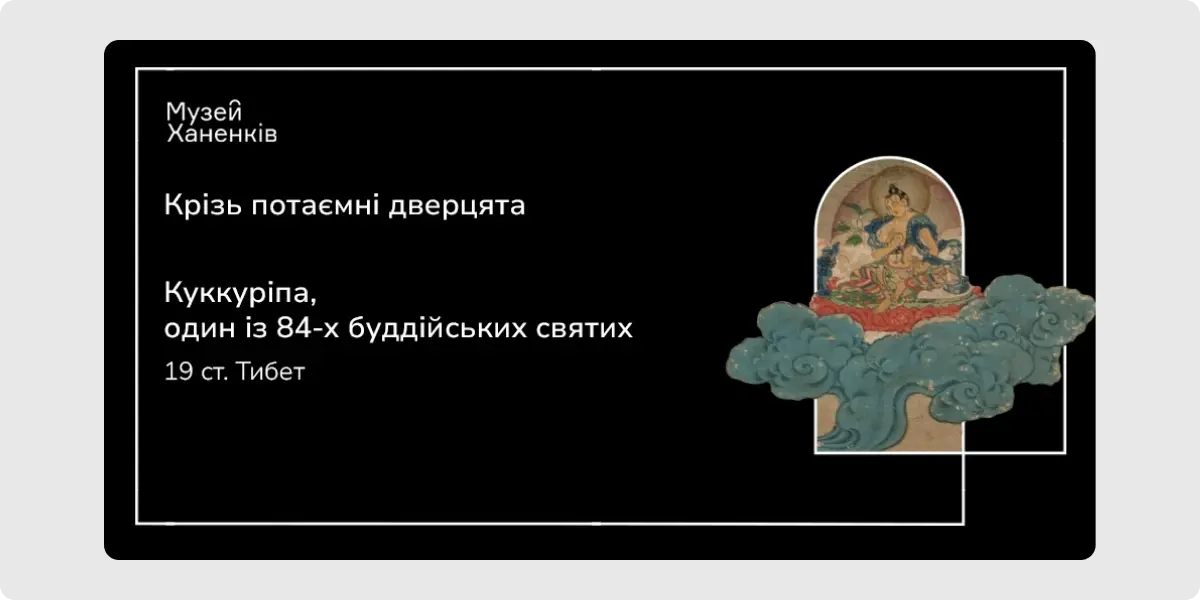 Музей
Ханенків

Крізь потаємні дверцята

Куккуріпа,
один із 84-х буддійських святих

19 ст. Тибет